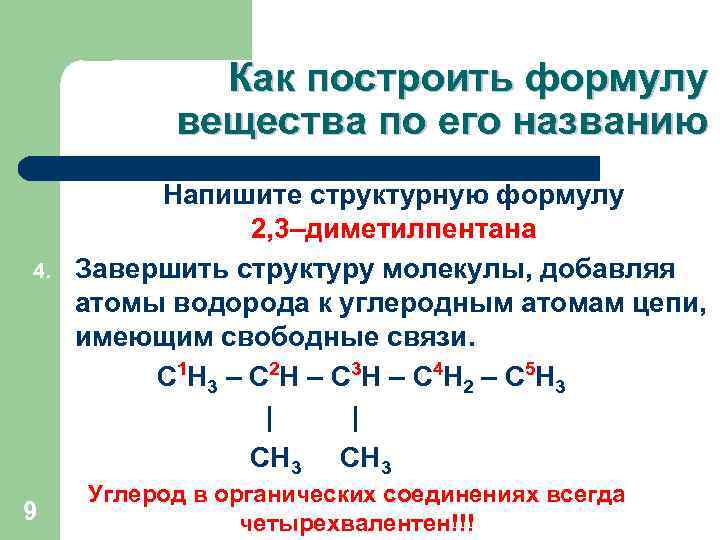 Как построить формулу вещества по его названию

Напишите структурную формулу
2,3–диметилпентана

4. Завершить структуру молекулы, добавляя атомы водорода к углеродным атомам цепи, имеющим свободные связи.

$C^1H_3 – C^2H – C^3H – C^4H_2 – C^5H_3$

|     |

$CH_3$   $CH_3$

Углерод в органических соединениях всегда четырехвалентен!!!

9